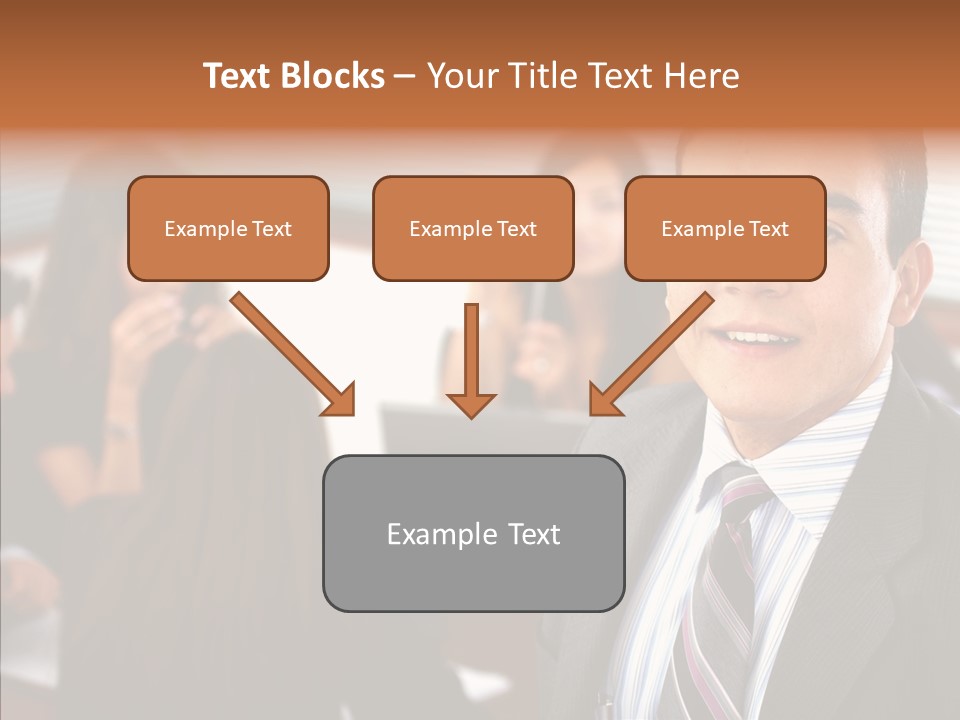 Text Blocks – Your Title Text Here

Example Text

Example Text

Example Text

Example Text